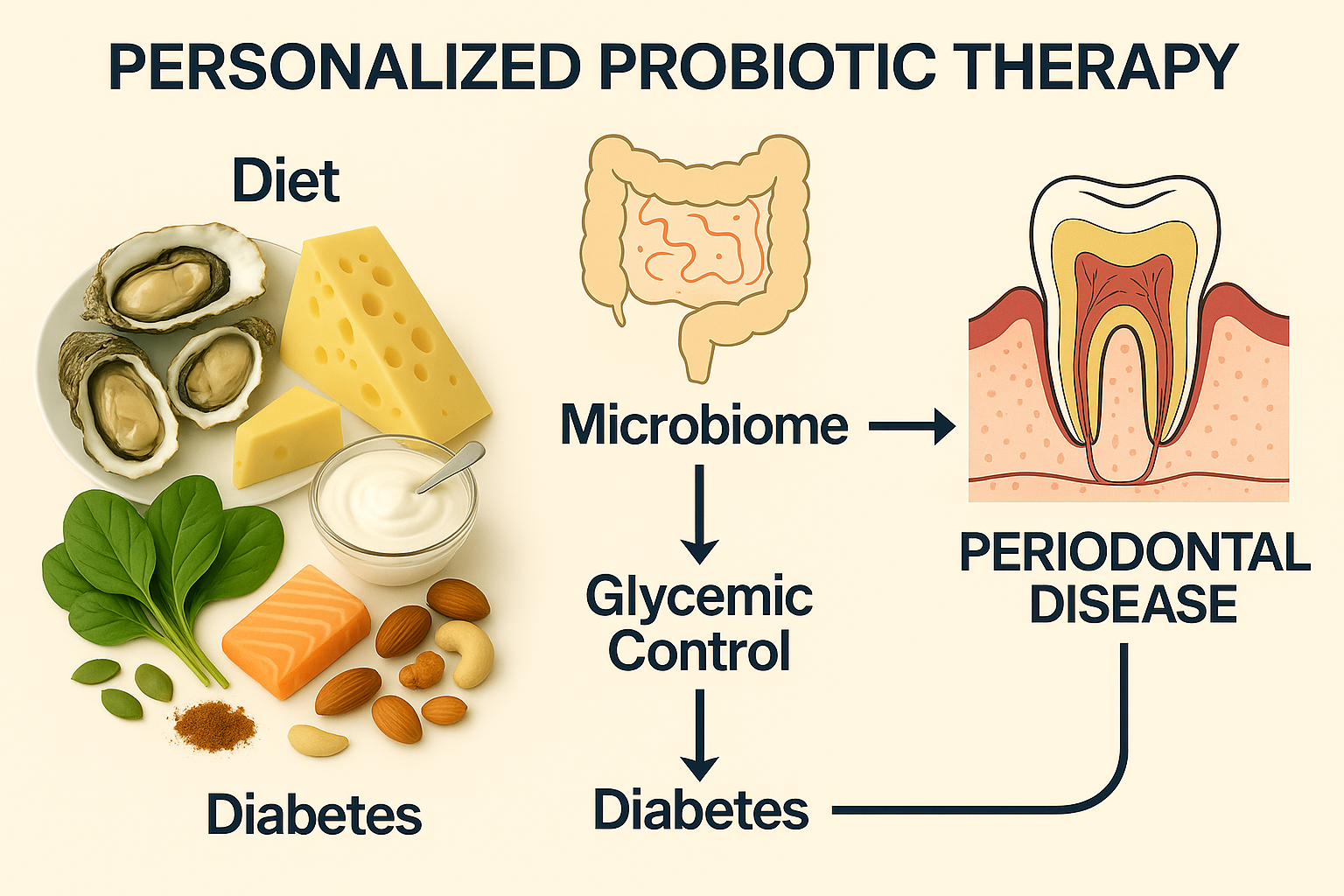 PERSONALIZED PROBIOTIC THERAPY

Diet

Diabetes

Microbiome

Glycemic Control

Diabetes

PERIODONTAL DISEASE